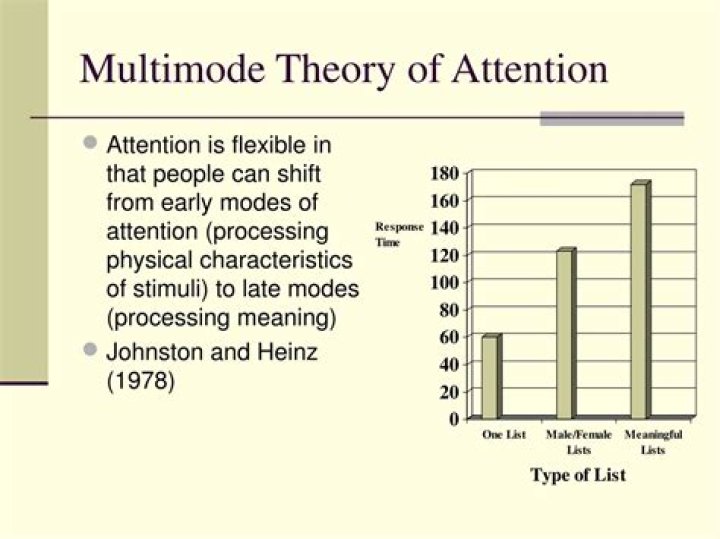 Multimode Theory of Attention

Attention is flexible in that people can shift from early modes of attention (processing physical characteristics of stimuli) to late modes (processing meaning)

Johnston and Heinz (1978)

Response Time

180
160
140
120
100
80
60
40
20
0

One List
Male/Female Lists
Meaningful Lists

Type of List